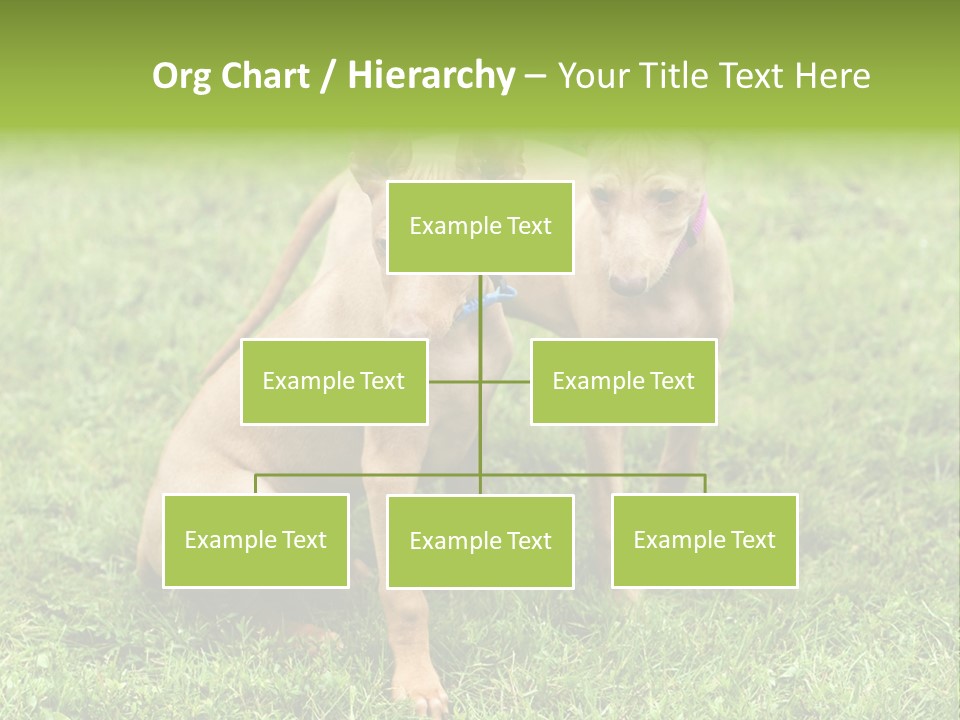 Org Chart / Hierarchy – Your Title Text Here

Example Text

Example Text

Example Text

Example Text

Example Text

Example Text